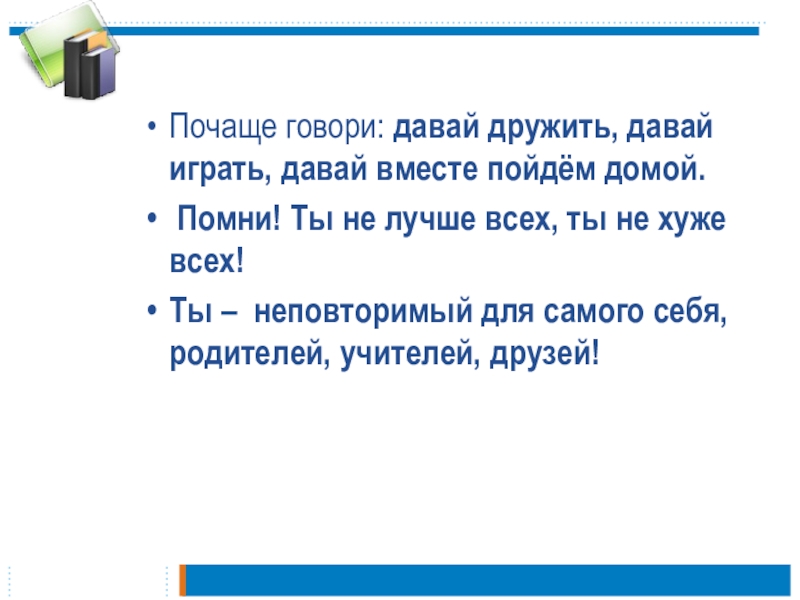 • Почаще говори: давай дружить, давай играть, давай вместе пойдём домой.

• Помни! Ты не лучше всех, ты не хуже всех!

• Ты – неповторимый для самого себя, родителей, учителей, друзей!